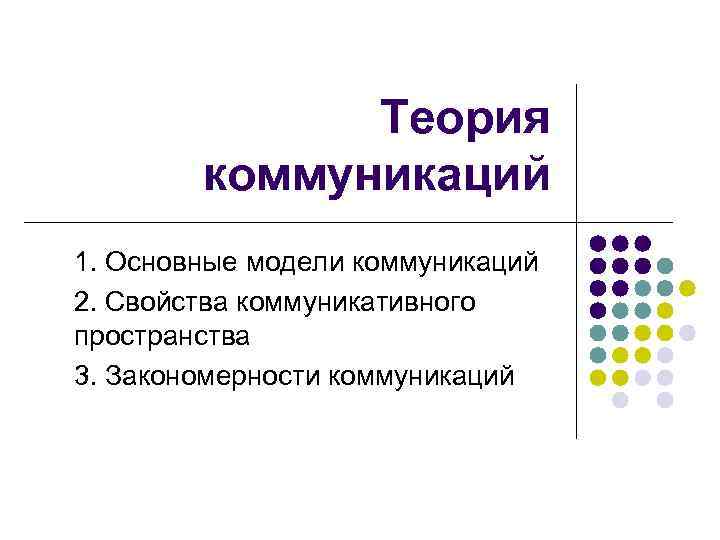 Теория коммуникаций

1. Основные модели коммуникаций

2. Свойства коммуникативного пространства

3. Закономерности коммуникаций